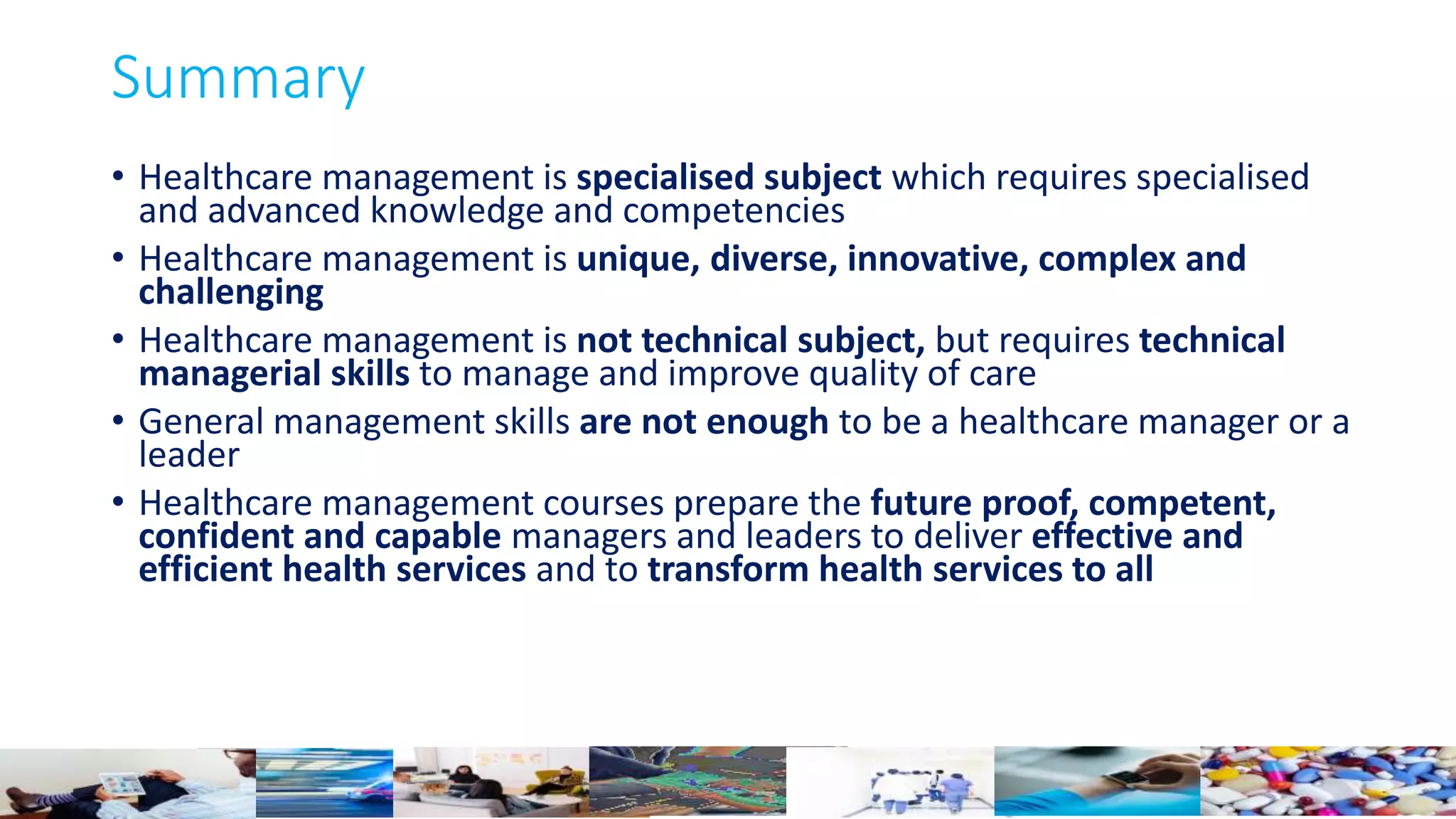 Summary

• Healthcare management is specialised subject which requires specialised and advanced knowledge and competencies

• Healthcare management is unique, diverse, innovative, complex and challenging

• Healthcare management is not technical subject, but requires technical managerial skills to manage and improve quality of care

• General management skills are not enough to be a healthcare manager or a leader

• Healthcare management courses prepare the future proof, competent, confident and capable managers and leaders to deliver effective and efficient health services and to transform health services to all